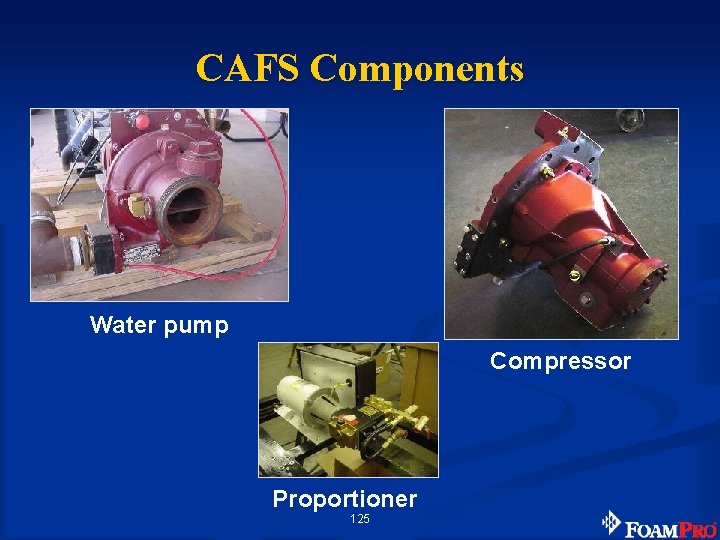 CAFS Components

Water pump

Compressor

Proportioner

125

FOAMPRO